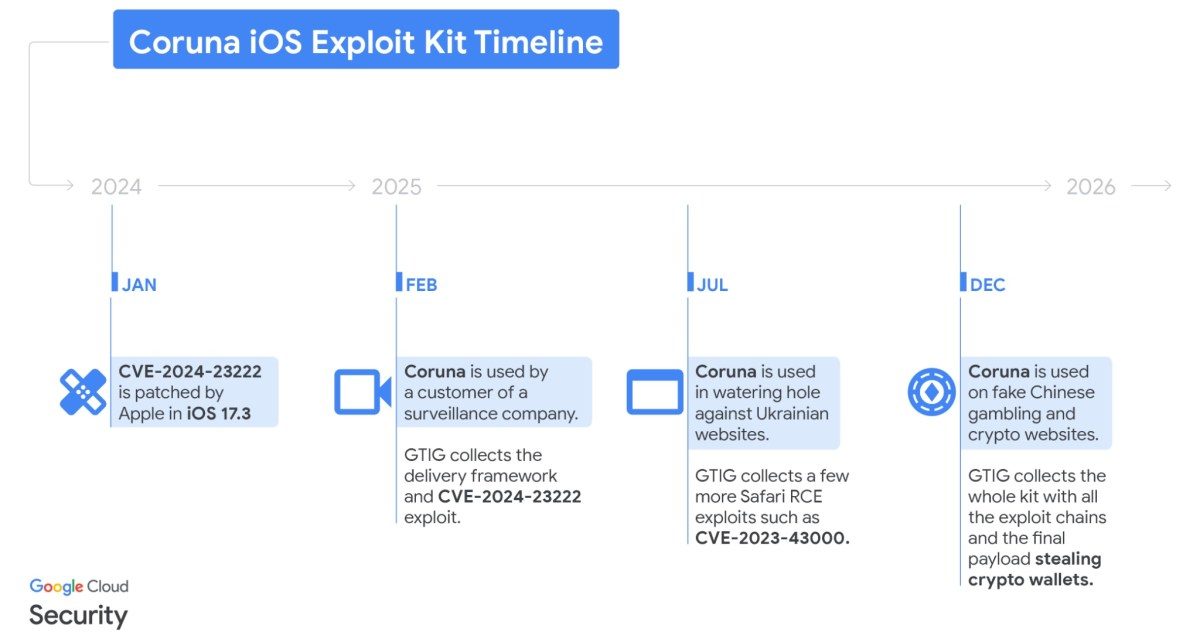 Coruna iOS Exploit Kit Timeline

2024

2025

2026

JAN

CVE-2024-23222 is patched by Apple in iOS 17.3

FEB

Coruna is used by a customer of a surveillance company.

GTIG collects the delivery framework and CVE-2024-23222 exploit.

JUL

Coruna is used in watering hole against Ukrainian websites.

GTIG collects a few more Safari RCE exploits such as CVE-2023-43000.

DEC

Coruna is used on fake Chinese gambling and crypto websites.

GTIG collects the whole kit with all the exploit chains and the final payload stealing crypto wallets.

Google Cloud
Security